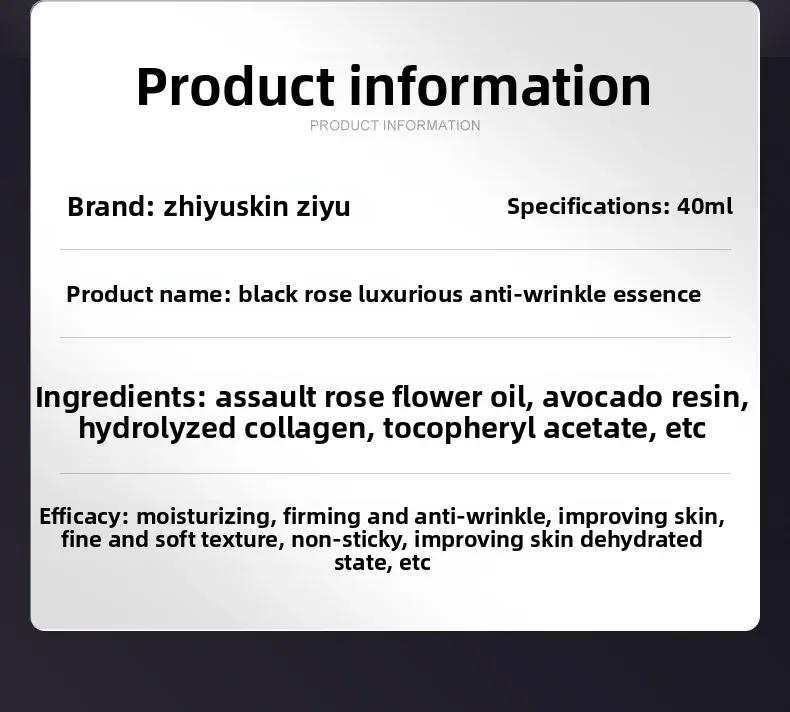 Product information

PRODUCT INFORMATION

Brand: zhiyuskin ziyu

Specifications: 40ml

Product name: black rose luxurious anti-wrinkle essence

Ingredients: assault rose flower oil, avocado resin, hydrolyzed collagen, tocopheryl acetate, etc

Efficacy: moisturizing, firming and anti-wrinkle, improving skin, fine and soft texture, non-sticky, improving skin dehydrated state, etc